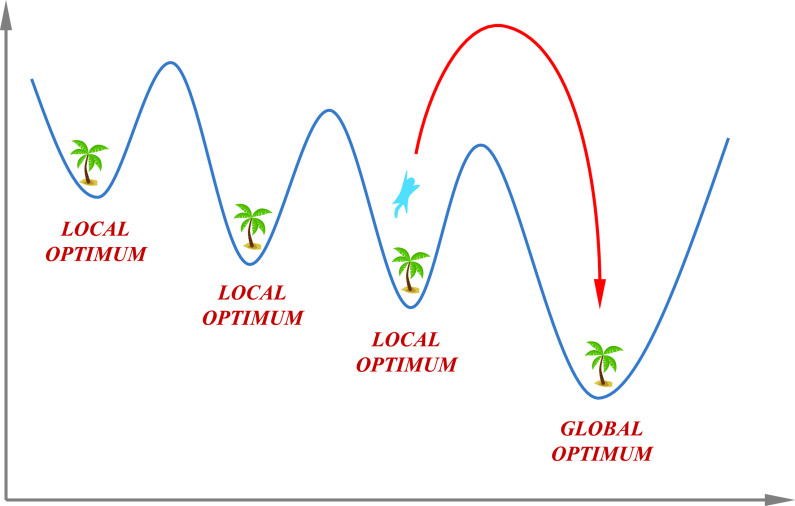 LOCAL OPTIMUM

LOCAL OPTIMUM

LOCAL OPTIMUM

GLOBAL OPTIMUM